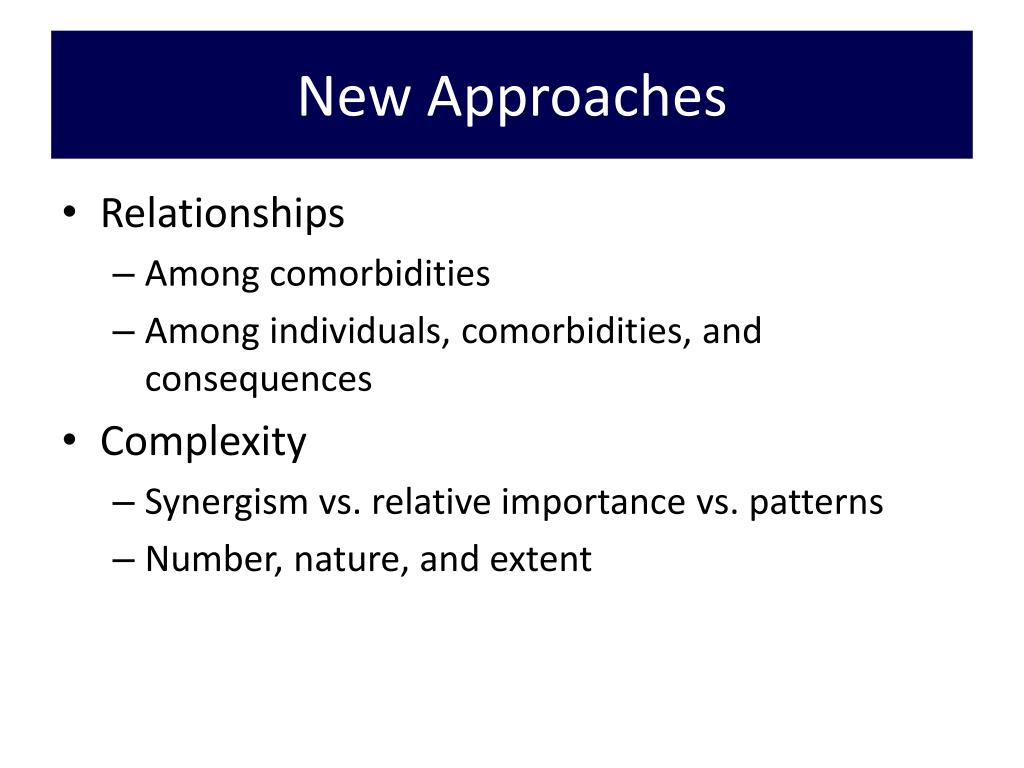 New Approaches

• Relationships
– Among comorbidities
– Among individuals, comorbidities, and consequences
• Complexity
– Synergism vs. relative importance vs. patterns
– Number, nature, and extent